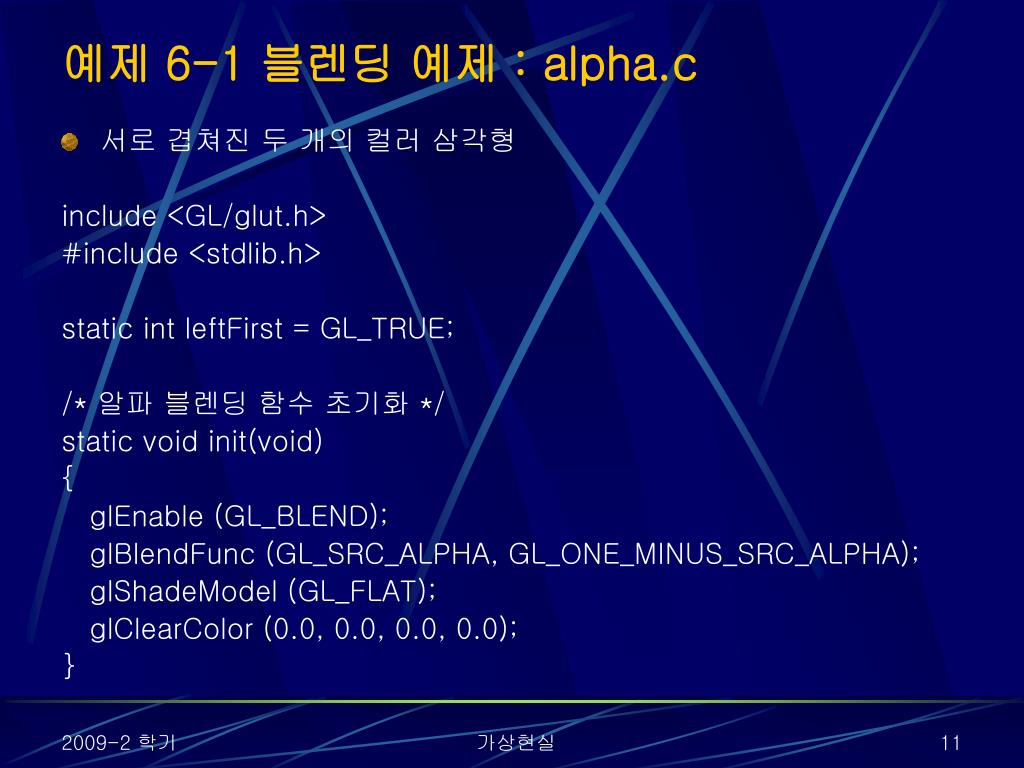 예제 6-1 블렌딩 예제 : alpha.c

서로 겹쳐진 두 개의 컬러 삼각형

include <GL/glut.h>
#include <stdlib.h>

static int leftFirst = GL_TRUE;

/* 알파 블렌딩 함수 초기화 */
static void init(void)
{
glEnable (GL_BLEND);
glBlendFunc (GL_SRC_ALPHA, GL_ONE_MINUS_SRC_ALPHA);
glShadeModel (GL_FLAT);
glClearColor (0.0, 0.0, 0.0, 0.0);
}

2009-2 학기

가상현실

11